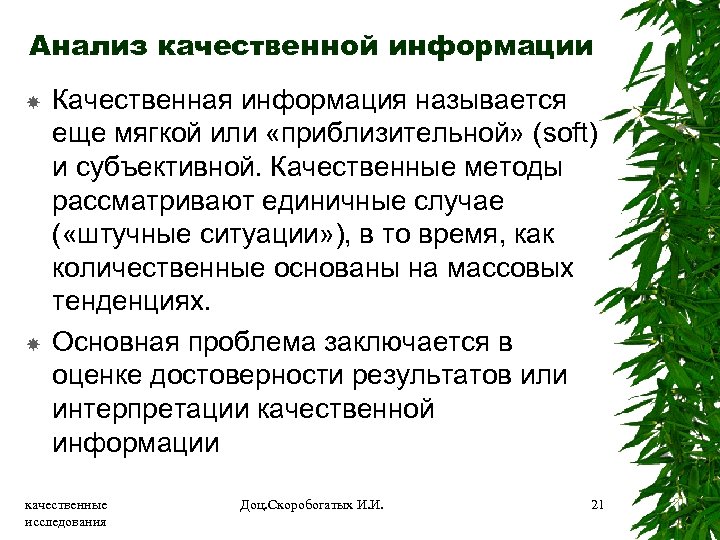 Анализ качественной информации

Качественная информация называется еще мягкой или «приблизительной» (soft) и субъективной. Качественные методы рассматривают единичные случае («штучные ситуации»), в то время, как количественные основаны на массовых тенденциях.

Основная проблема заключается в оценке достоверности результатов или интерпретации качественной информации

качественные исследования

Доц.Скоробогатых И.И.

21